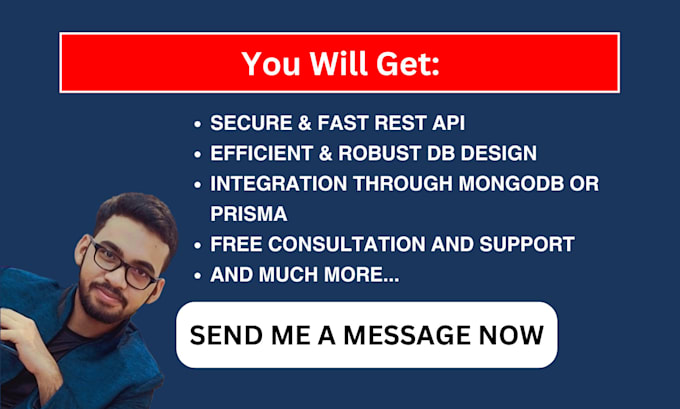 You Will Get:

- SECURE & FAST REST API
- EFFICIENT & ROBUST DB DESIGN
- INTEGRATION THROUGH MONGODB OR PRISMA
- FREE CONSULTATION AND SUPPORT
- AND MUCH MORE...

SEND ME A MESSAGE NOW